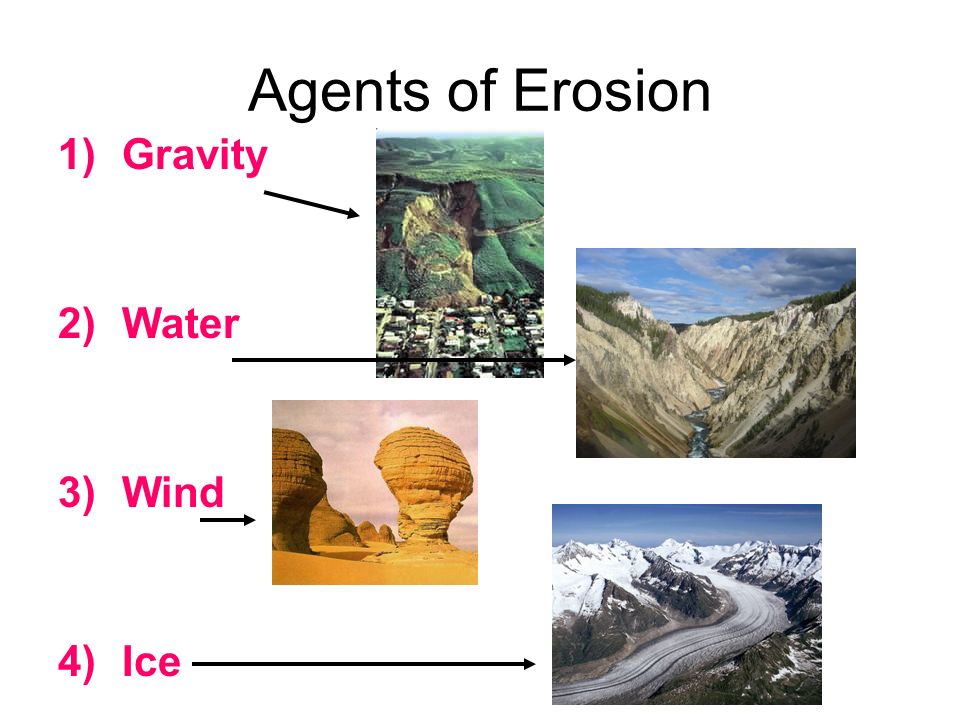 Agents of Erosion

1) Gravity

2) Water

3) Wind

4) Ice